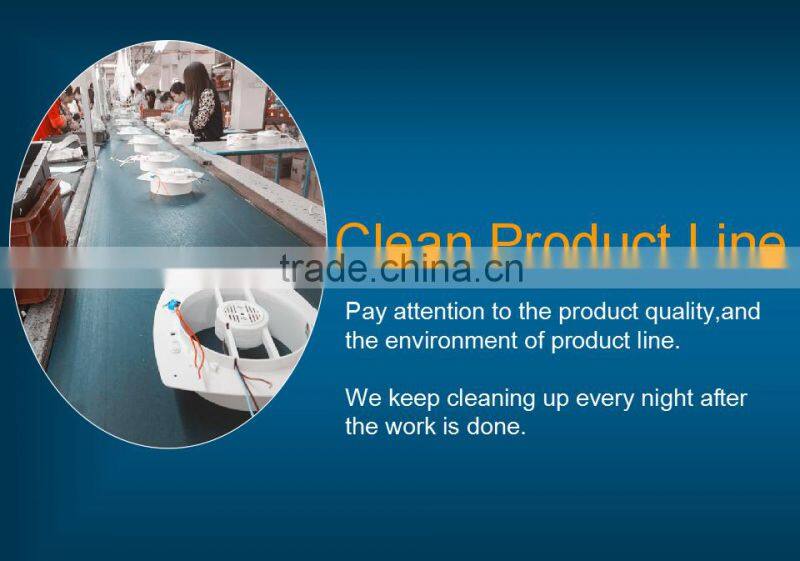 Clean Product Line

trade.china.cn

Pay attention to the product quality,and the environment of product line.

We keep cleaning up every night after the work is done.